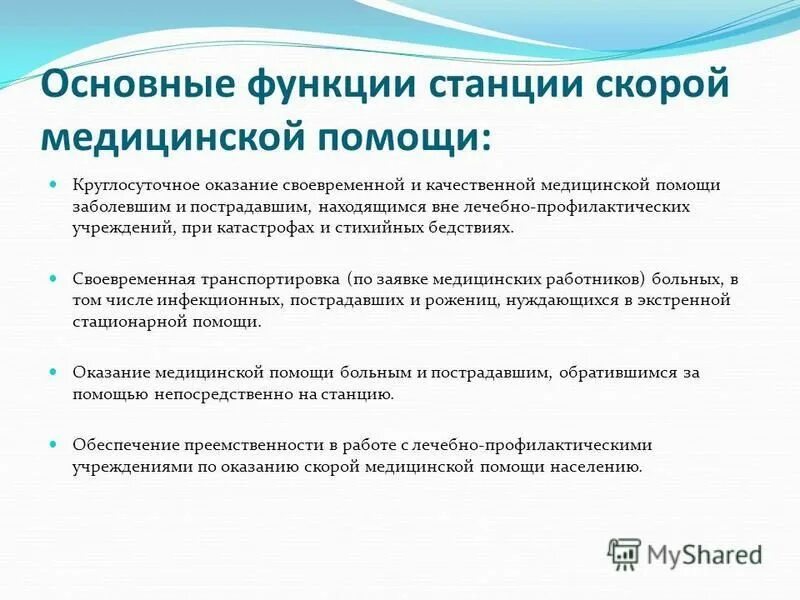 Основные функции станции скорой медицинской помощи:

Круглосуточное оказание своевременной и качественной медицинской помощи заболевшим и пострадавшим, находящимся вне лечебно-профилактических учреждений, при катастрофах и стихийных бедствиях.

Своевременная транспортировка (по заявке медицинских работников) больных, в том числе инфекционных, пострадавших и рожениц, нуждающихся в экстренной стационарной помощи.

Оказание медицинской помощи больным и пострадавшим, обратившимся за помощью непосредственно на станцию.

Обеспечение преемственности в работе с лечебно-профилактическими учреждениями по оказанию скорой медицинской помощи населению.

MyShared